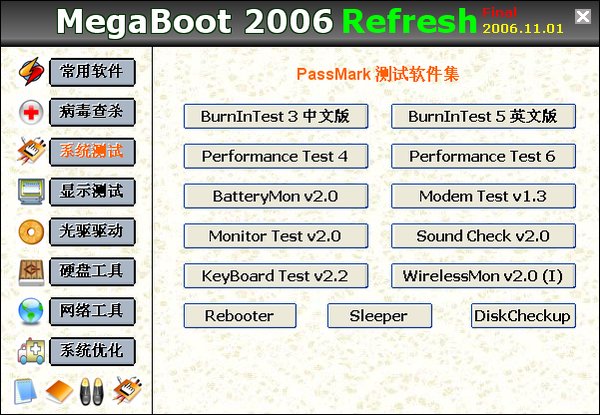 MegaBoot 2006 Refresh Final 2006.11.01

常用软件
病毒查杀
系统测试
显示测试
光驱驱动
硬盘工具
网络工具
系统优化

PassMark 测试软件集

BurnInTest 3 中文版
BurnInTest 5 英文版
Performance Test 4
Performance Test 6
BatteryMon v2.0
Modem Test v1.3
Monitor Test v2.0
Sound Check v2.0
KeyBoard Test v2.2
WirelessMon v2.0 (I)
Rebooter
Sleeper
DiskCheckup